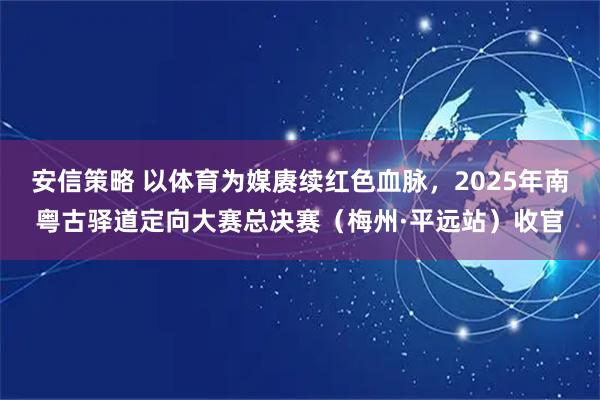 安信策略 以体育为媒赓续红色血脉，2025年南粤古驿道定向大赛总决赛（梅州·平远站）收官